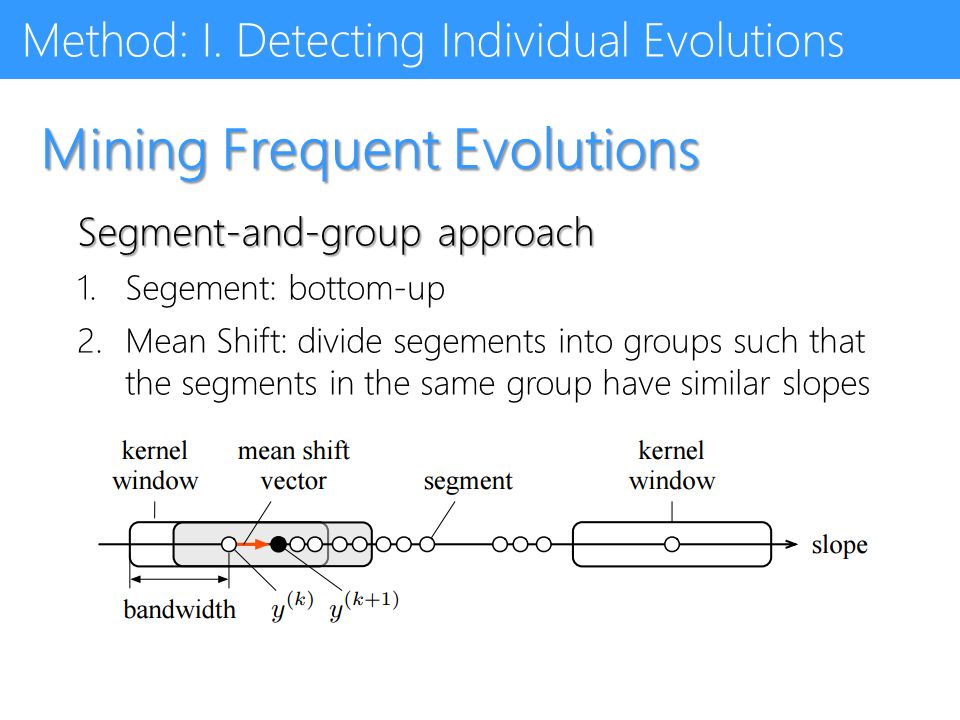 Method: I. Detecting Individual Evolutions

Mining Frequent Evolutions

Segment-and-group approach

1. Segement: bottom-up

2. Mean Shift: divide segements into groups such that the segments in the same group have similar slopes

kernel window

mean shift vector

segment

kernel window

slope

bandwidth

$y^{(k)}$ $y^{(k+1)}$